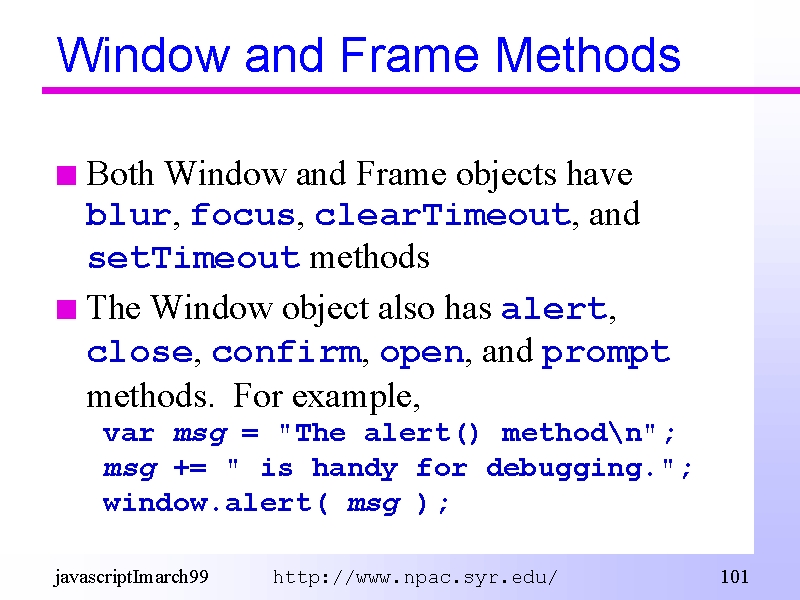 Window and Frame Methods

Both Window and Frame objects have blur, focus, clearTimeout, and setTimeout methods

The Window object also has alert, close, confirm, open, and prompt methods. For example,

var msg = "The alert() method\n";
msg += " is handy for debugging.";
window.alert( msg );

javascriptImarch99 http://www.npac.syr.edu/ 101